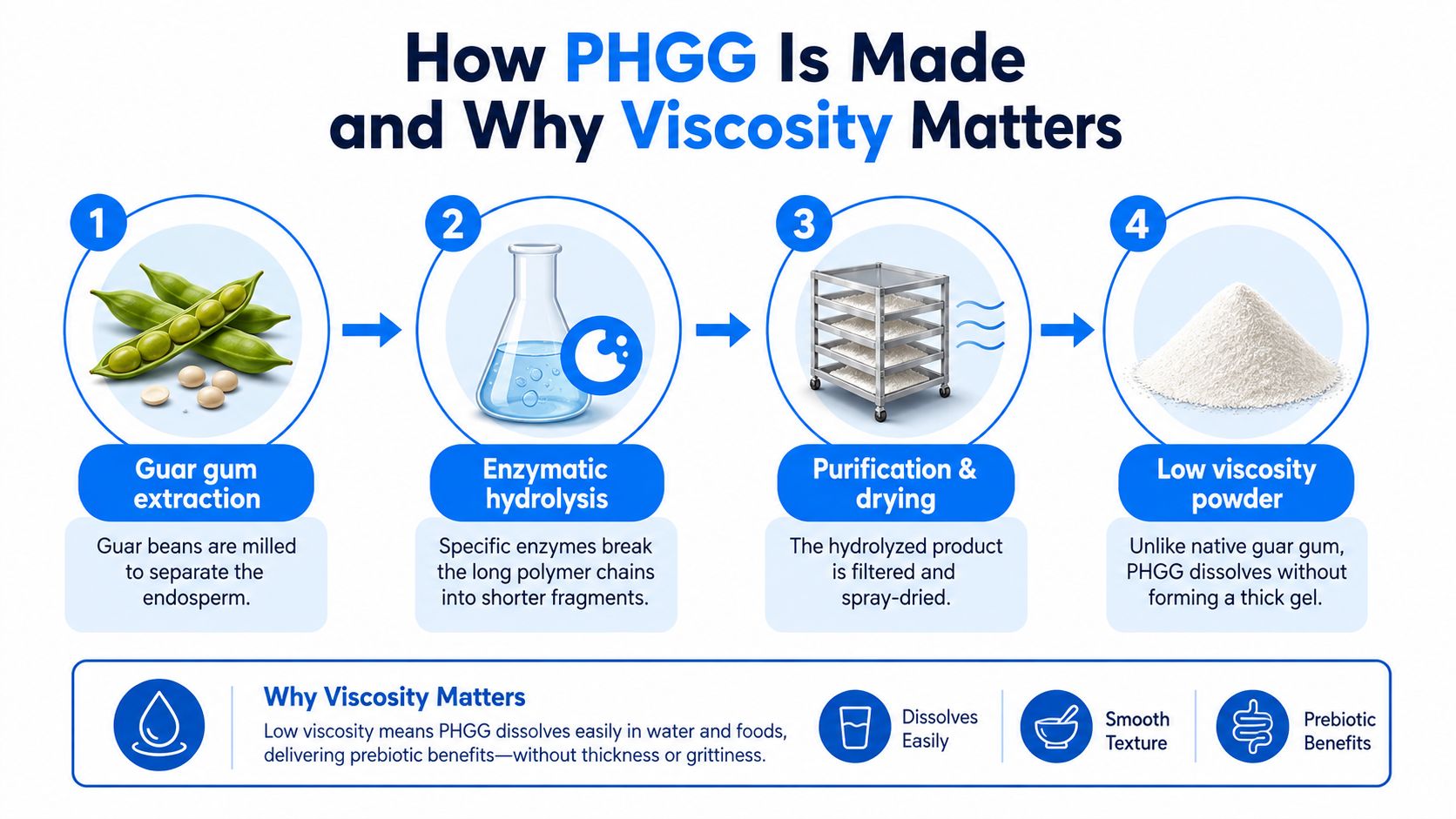 How PHGG Is Made and Why Viscosity Matters

1

Guar gum extraction

Guar beans are milled to separate the endosperm.

2

Enzymatic hydrolysis

Specific enzymes break the long polymer chains into shorter fragments.

3

Purification & drying

The hydrolyzed product is filtered and spray-dried.

4

Low viscosity powder

Unlike native guar gum, PHGG dissolves without forming a thick gel.

Why Viscosity Matters

Low viscosity means PHGG dissolves easily in water and foods, delivering prebiotic benefits—without thickness or grittiness.

Dissolves Easily

Smooth Texture

Prebiotic Benefits